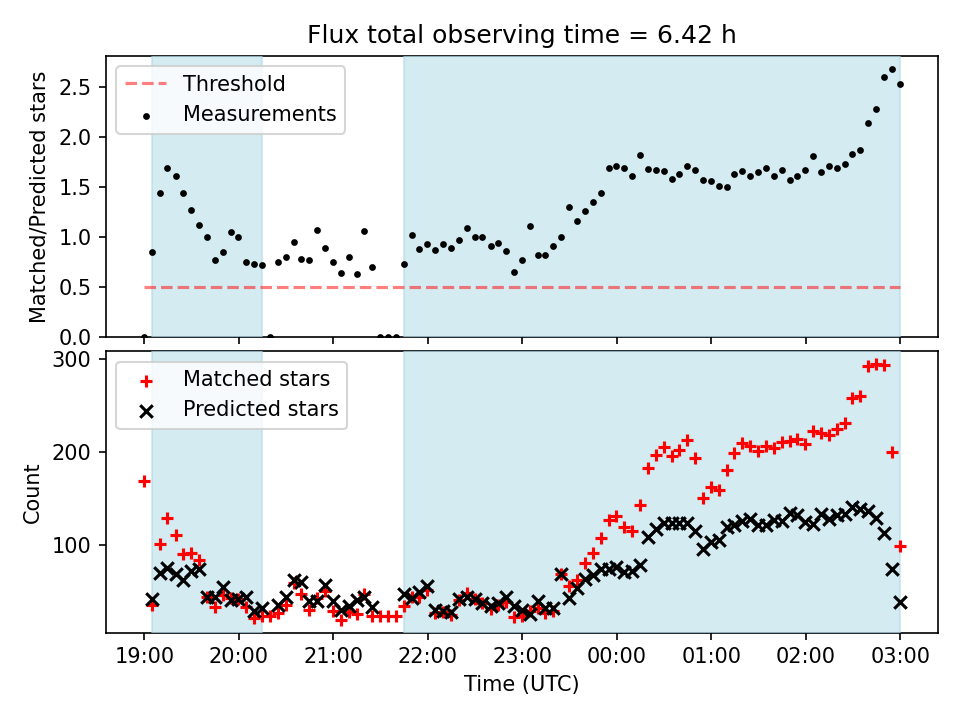 Flux total observing time = 6.42 h

Threshold
Measurements

Matched/Predicted stars

2.5
2.0
1.5
1.0
0.5
0.0

Matched stars
Predicted stars

Count

300
200
100

19:00
20:00
21:00
22:00
23:00
00:00
01:00
02:00
03:00

Time (UTC)